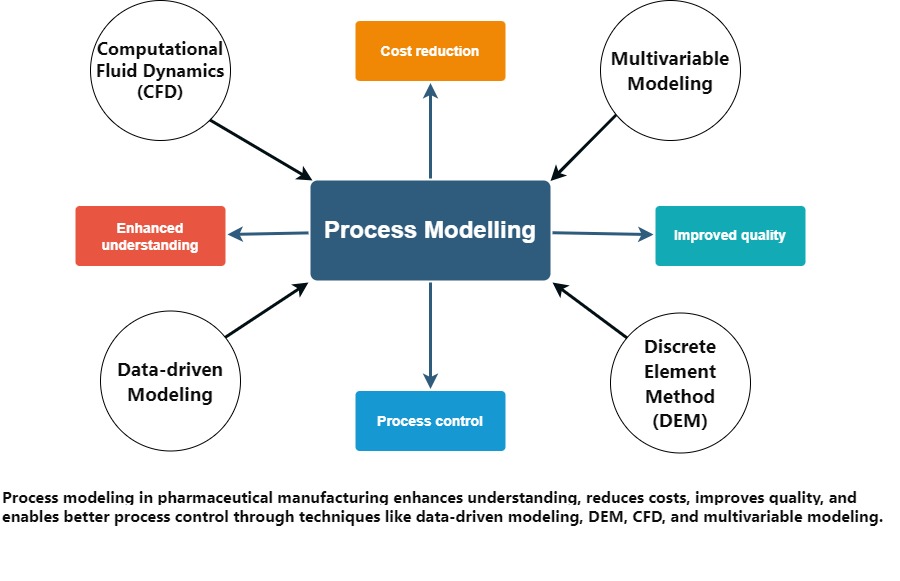 Computational Fluid Dynamics (CFD)

Cost reduction

Multivariable Modeling

Enhanced understanding

Process Modelling

Improved quality

Data-driven Modeling

Process control

Discrete Element Method (DEM)

Process modeling in pharmaceutical manufacturing enhances understanding, reduces costs, improves quality, and enables better process control through techniques like data-driven modeling, DEM, CFD, and multivariable modeling.